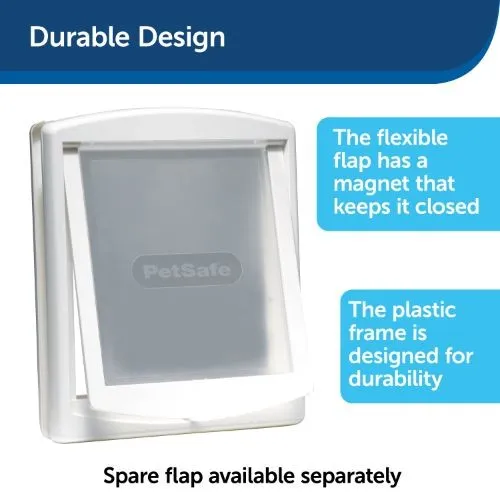 Durable Design

PetSafe

The flexible flap has a magnet that keeps it closed

The plastic frame is designed for durability

Spare flap available separately